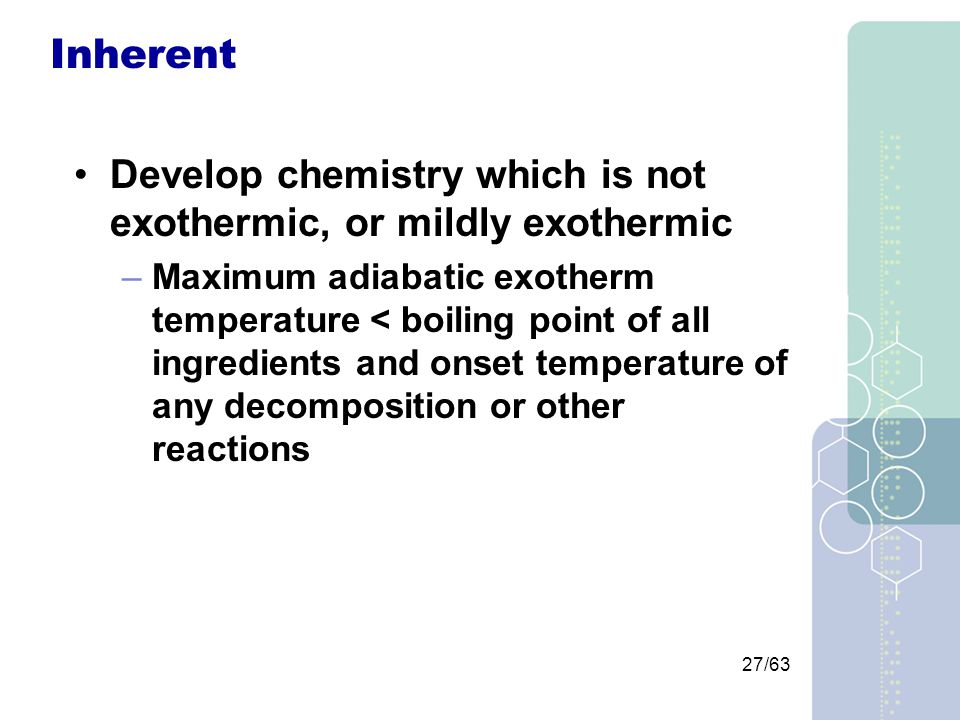 Inherent

• Develop chemistry which is not exothermic, or mildly exothermic

– Maximum adiabatic exotherm temperature < boiling point of all ingredients and onset temperature of any decomposition or other reactions

27/63